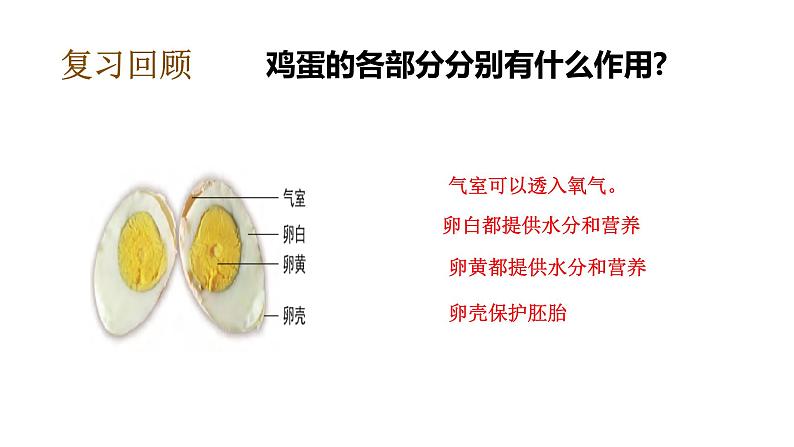 复习回顾　　鸡蛋的各部分分别有什么作用?

气室
卵白
卵黄
卵壳

气室可以透入氧气。
卵白都提供水分和营养
卵黄都提供水分和营养
卵壳保护胚胎